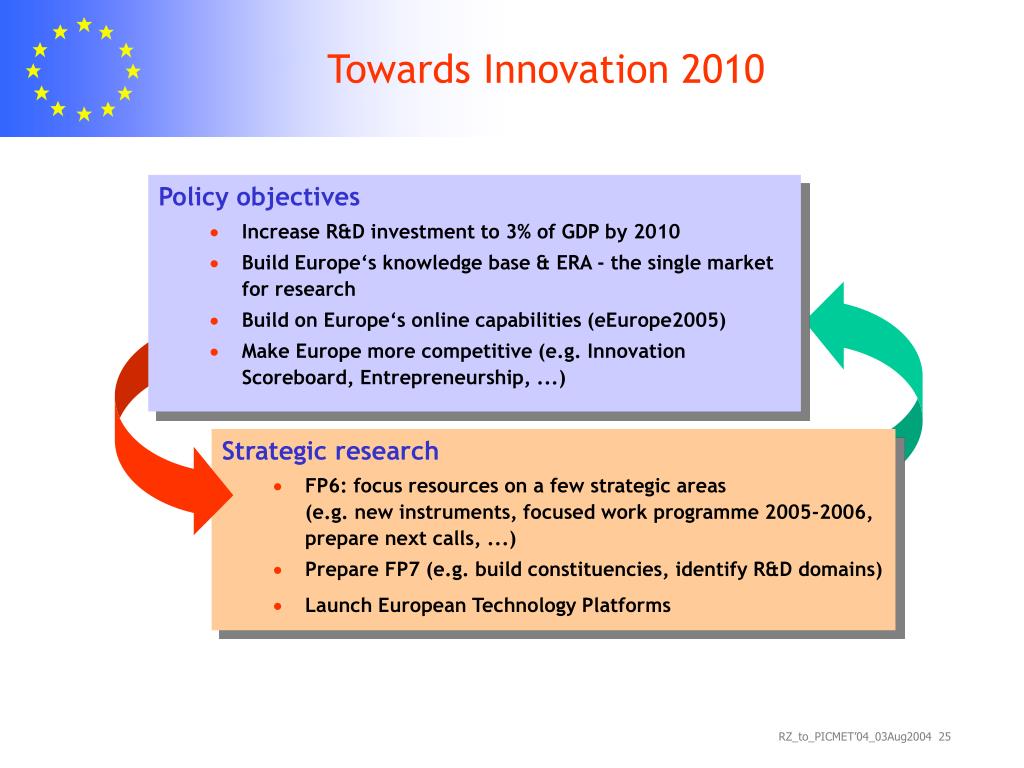 Towards Innovation 2010

Policy objectives

• Increase R&D investment to 3% of GDP by 2010
• Build Europe‘s knowledge base & ERA - the single market for research
• Build on Europe‘s online capabilities (eEurope2005)
• Make Europe more competitive (e.g. Innovation Scoreboard, Entrepreneurship, ...)

Strategic research

• FP6: focus resources on a few strategic areas (e.g. new instruments, focused work programme 2005-2006, prepare next calls, ...)
• Prepare FP7 (e.g. build constituencies, identify R&D domains)
• Launch European Technology Platforms

RZ_to_PICMET'04_03Aug2004 25